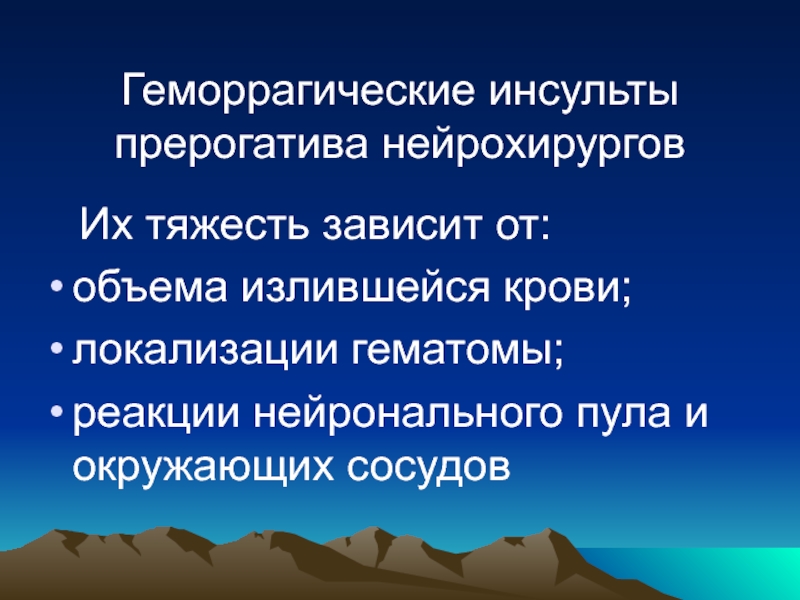 Геморрагические инсульты прерогатива нейрохирургов

Их тяжесть зависит от:

• объема излившейся крови;
• локализации гематомы;
• реакции нейронального пула и окружающих сосудов